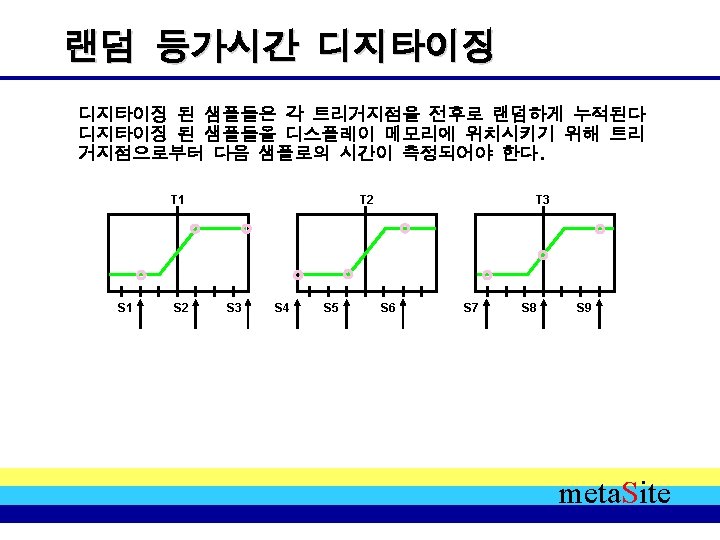 랜덤 등가시간 디지타이징

디지타이징 된 샘플들은 각 트리거지점을 전후로 랜덤하게 누적된다 디지타이징 된 샘플들을 디스플레이 메모리에 위치시키기 위해 트리거지점으로부터 다음 샘플로의 시간이 측정되어야 한다.

T1
S1 S2 S3

T2
S4 S5 S6

T3
S7 S8 S9

metaSite